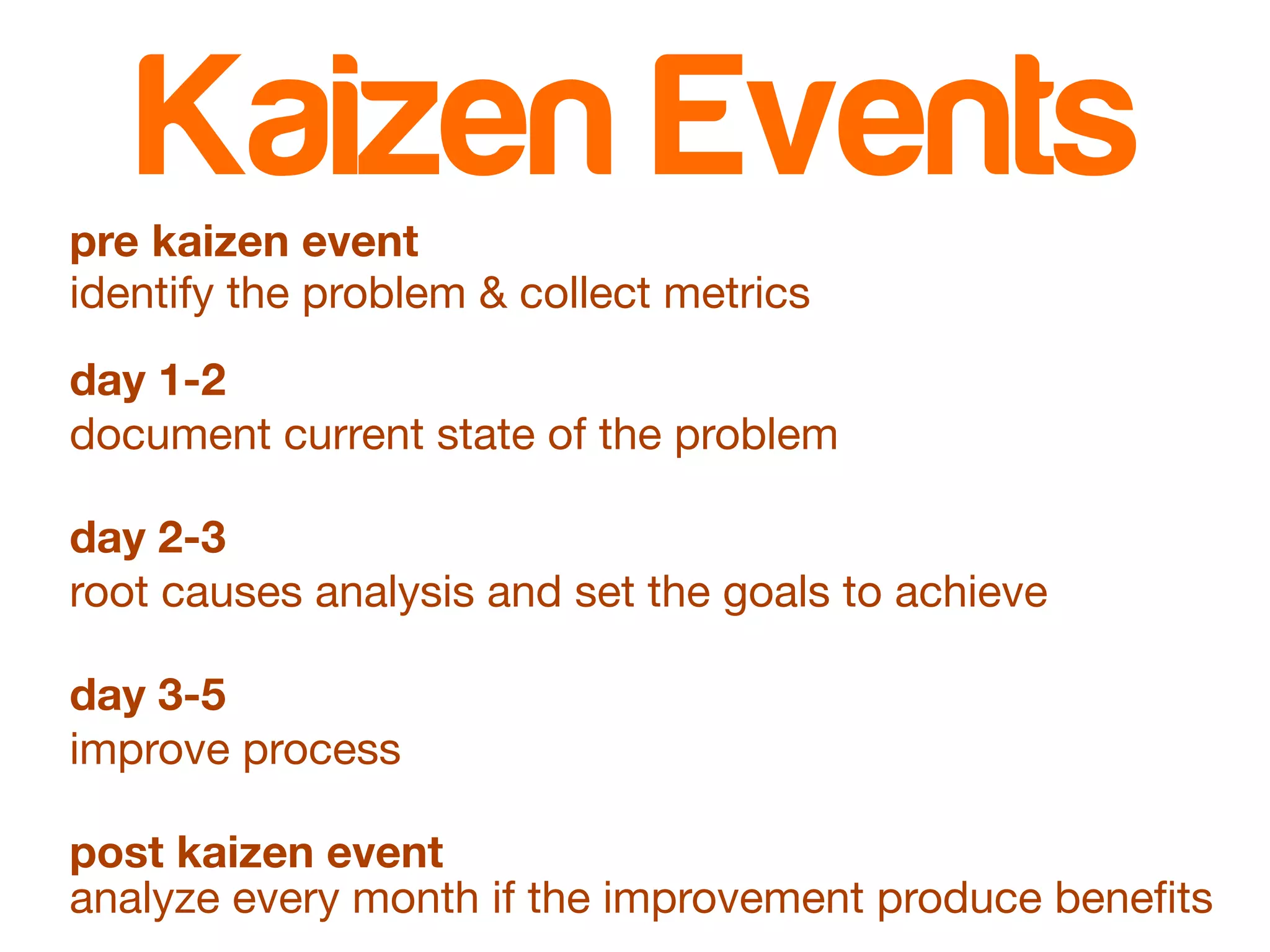 Kaizen Events

pre kaizen event
identify the problem & collect metrics

day 1-2
document current state of the problem

day 2-3
root causes analysis and set the goals to achieve

day 3-5
improve process

post kaizen event
analyze every month if the improvement produce benefits